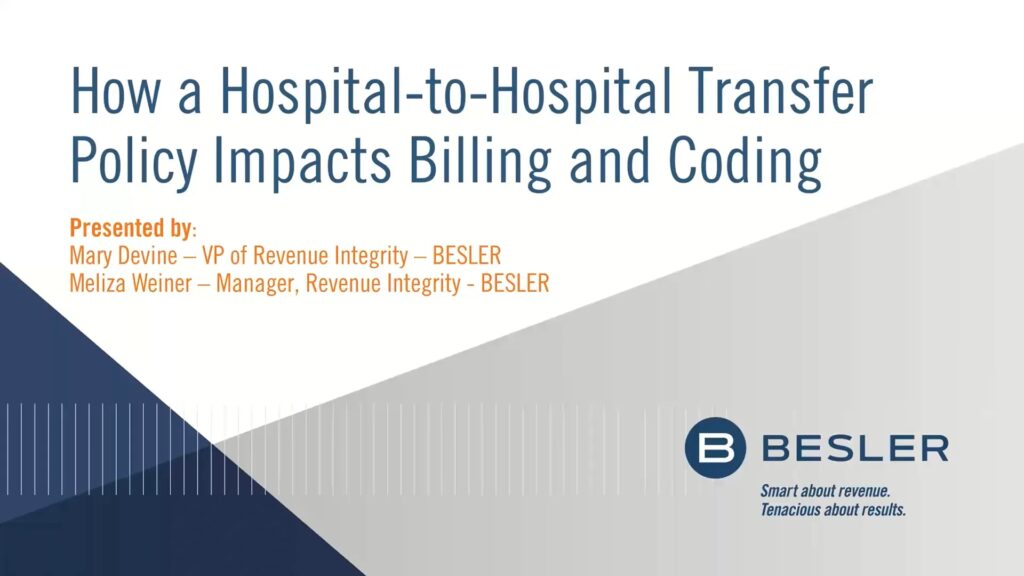 How a Hospital-to-Hospital Transfer Policy Impacts Billing and Coding

Presented by:
Mary Devine – VP of Revenue Integrity – BESLER
Meliza Weiner – Manager, Revenue Integrity - BESLER

B BESLER

Smart about revenue.
Tenacious about results.